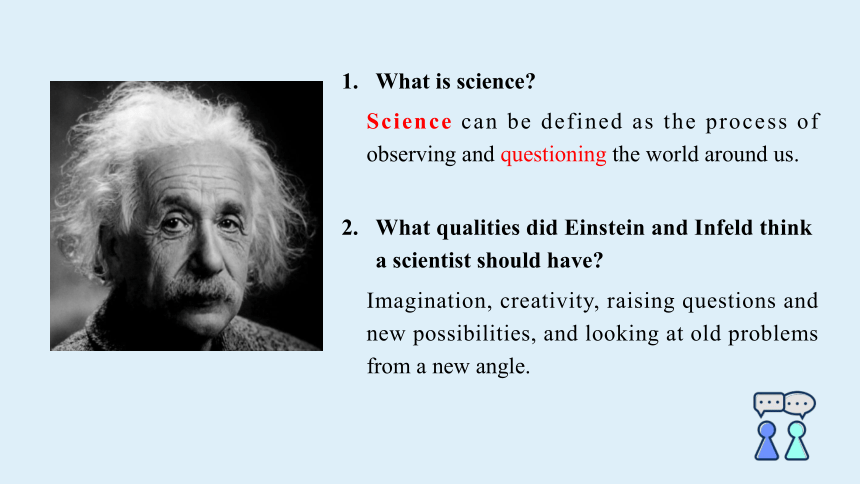 1. What is science?

Science can be defined as the process of observing and questioning the world around us.

2. What qualities did Einstein and Infeld think a scientist should have?

Imagination, creativity, raising questions and new possibilities, and looking at old problems from a new angle.